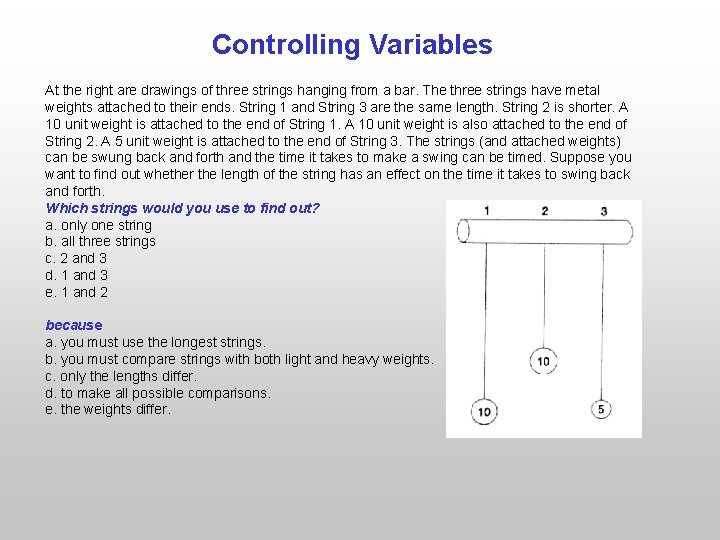 Controlling Variables

At the right are drawings of three strings hanging from a bar. The three strings have metal weights attached to their ends. String 1 and String 3 are the same length. String 2 is shorter. A 10 unit weight is attached to the end of String 1. A 10 unit weight is also attached to the end of String 2. A 5 unit weight is attached to the end of String 3. The strings (and attached weights) can be swung back and forth and the time it takes to make a swing can be timed. Suppose you want to find out whether the length of the string has an effect on the time it takes to swing back and forth.

Which strings would you use to find out?
a. only one string
b. all three strings
c. 2 and 3
d. 1 and 3
e. 1 and 2

because
a. you must use the longest strings.
b. you must compare strings with both light and heavy weights.
c. only the lengths differ.
d. to make all possible comparisons.
e. the weights differ.

1 2 3

10

10

5